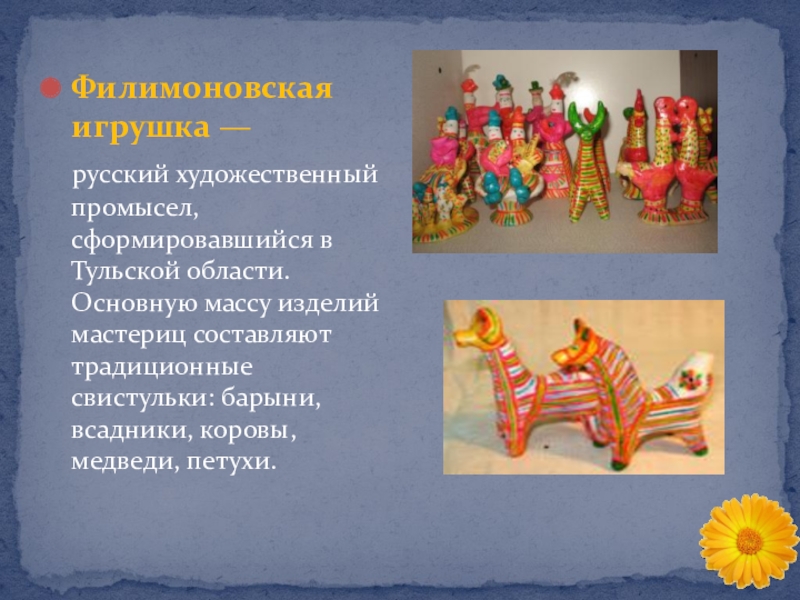 Филимоновская игрушка —

русский художественный промысел, сформировавшийся в Тульской области. Основную массу изделий мастериц составляют традиционные свистульки: барыни, всадники, коровы, медведи, петухи.